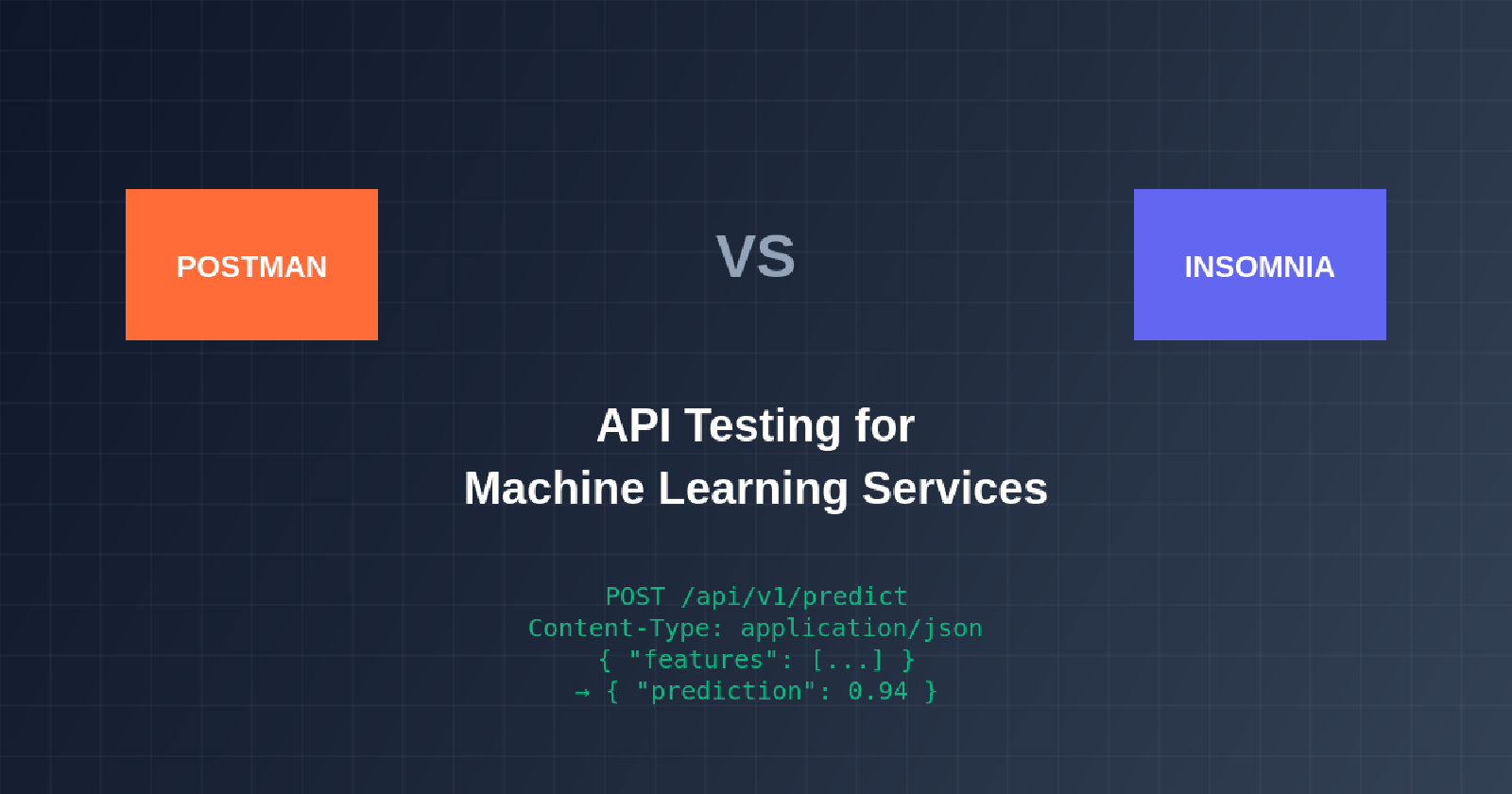 POSTMAN

VS

INSOMNIA

API Testing for
Machine Learning Services

POST /api/v1/predict
Content-Type: application/json
{ "features": [...] }
→ { "prediction": 0.94 }